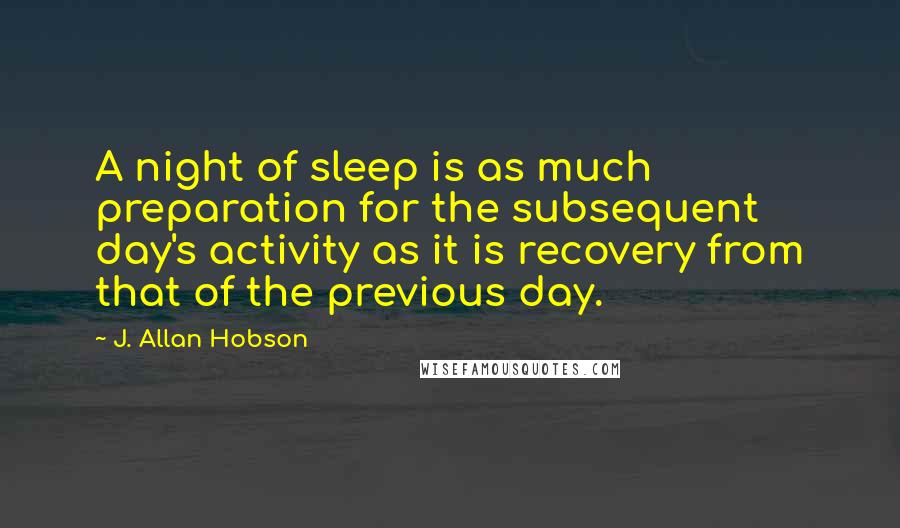 A night of sleep is as much preparation for the subsequent day's activity as it is recovery from that of the previous day.

- J. Allan Hobson

WISEFAMOUSQUOTES.COM